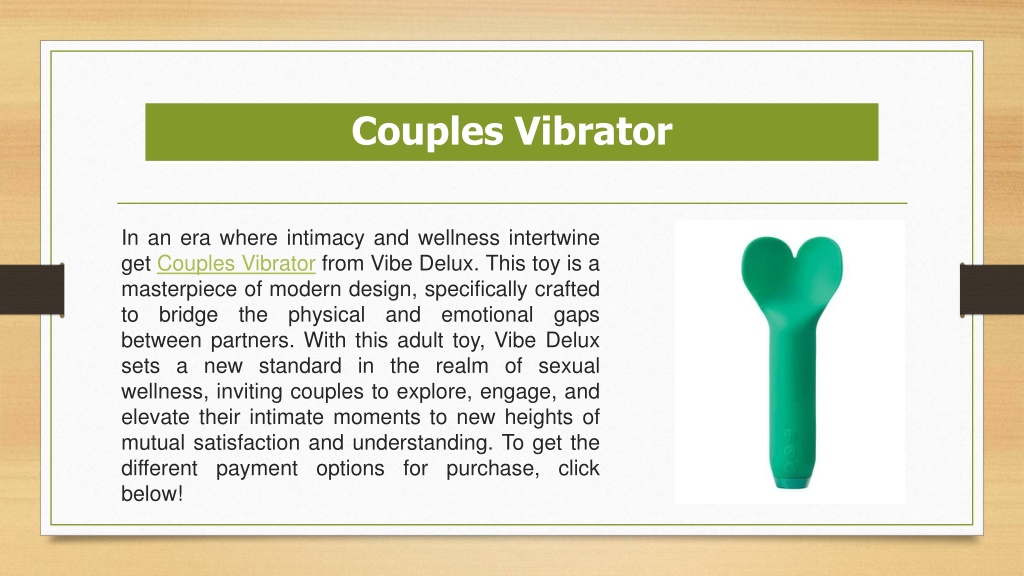 Couples Vibrator

In an era where intimacy and wellness intertwine get Couples Vibrator from Vibe Delux. This toy is a masterpiece of modern design, specifically crafted to bridge the physical and emotional gaps between partners. With this adult toy, Vibe Delux sets a new standard in the realm of sexual wellness, inviting couples to explore, engage, and elevate their intimate moments to new heights of mutual satisfaction and understanding. To get the different payment options for purchase, click below!